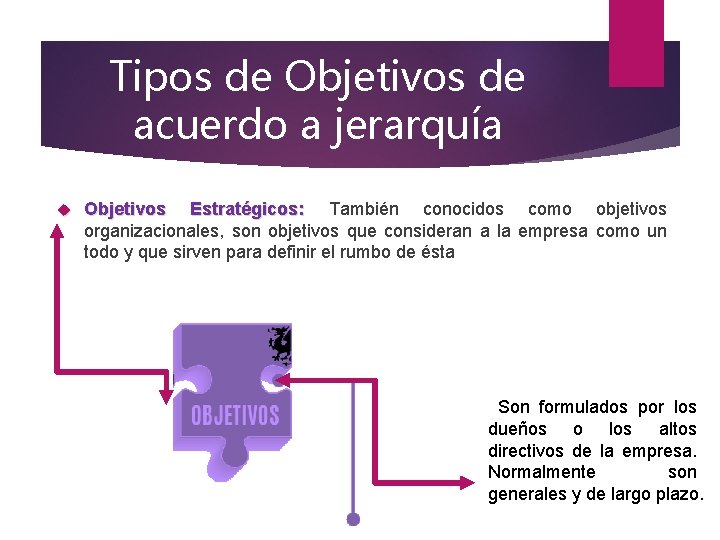 Tipos de Objetivos de acuerdo a jerarquía

Objetivos Estratégicos: También conocidos como objetivos organizacionales, son objetivos que consideran a la empresa como un todo y que sirven para definir el rumbo de ésta

OBJETIVOS

Son formulados por los dueños o los altos directivos de la empresa. Normalmente son generales y de largo plazo.